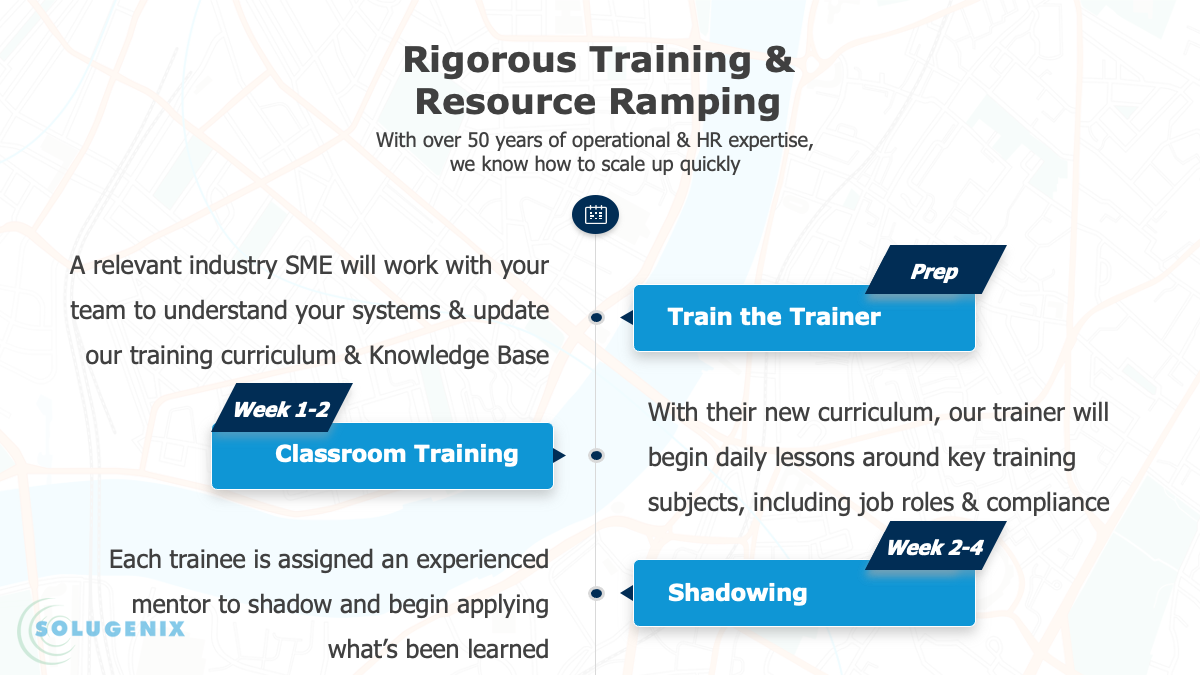 Rigorous Training & Resource Ramping

With over 50 years of operational & HR expertise, we know how to scale up quickly

A relevant industry SME will work with your team to understand your systems & update our training curriculum & Knowledge Base

Prep

Train the Trainer

Week 1-2

Classroom Training

With their new curriculum, our trainer will begin daily lessons around key training subjects, including job roles & compliance

Each trainee is assigned an experienced mentor to shadow and begin applying what's been learned

Week 2-4

Shadowing

SOLUGENIX